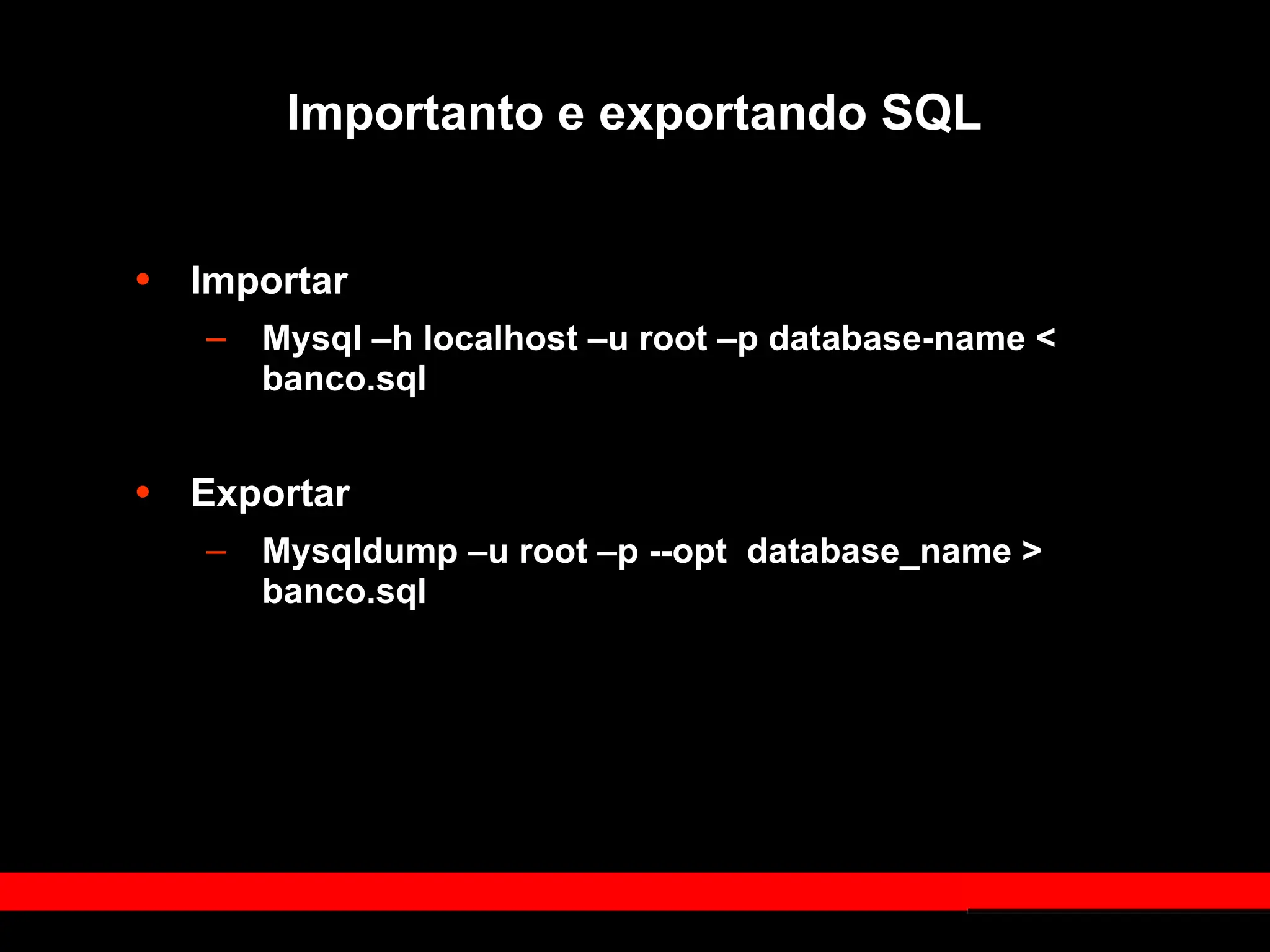 Importanto e exportando SQL

• Importar
– Mysql –h localhost –u root –p database-name < banco.sql

• Exportar
– Mysqldump –u root –p --opt  database_name > banco.sql